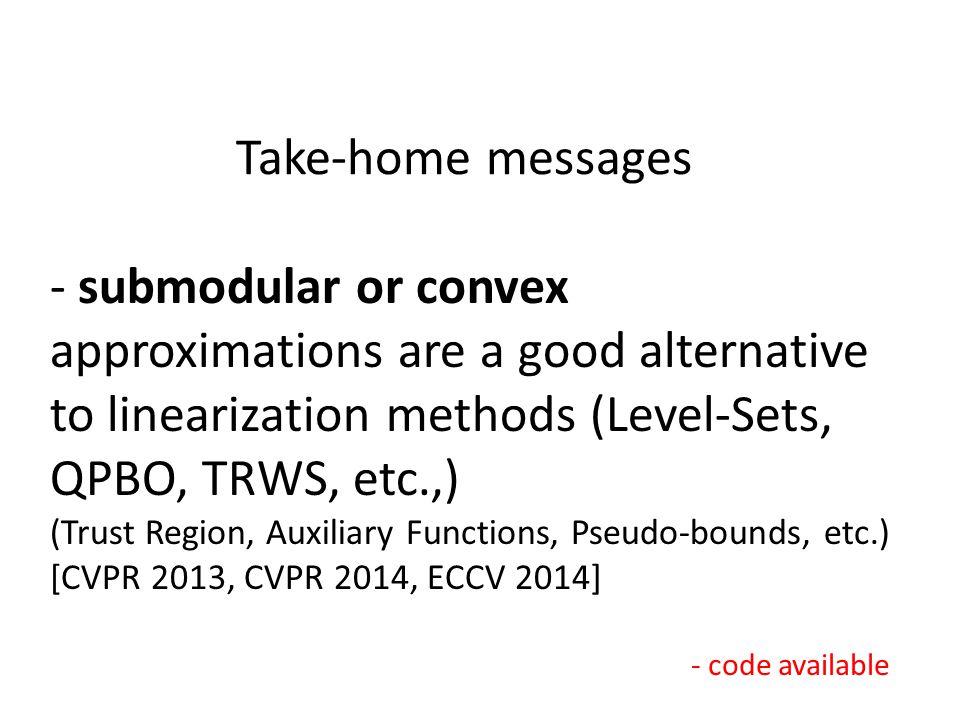 Take-home messages

- submodular or convex approximations are a good alternative to linearization methods (Level-Sets, QPBO, TRWS, etc.,)
(Trust Region, Auxiliary Functions, Pseudo-bounds, etc.)
[CVPR 2013, CVPR 2014, ECCV 2014]

- code available